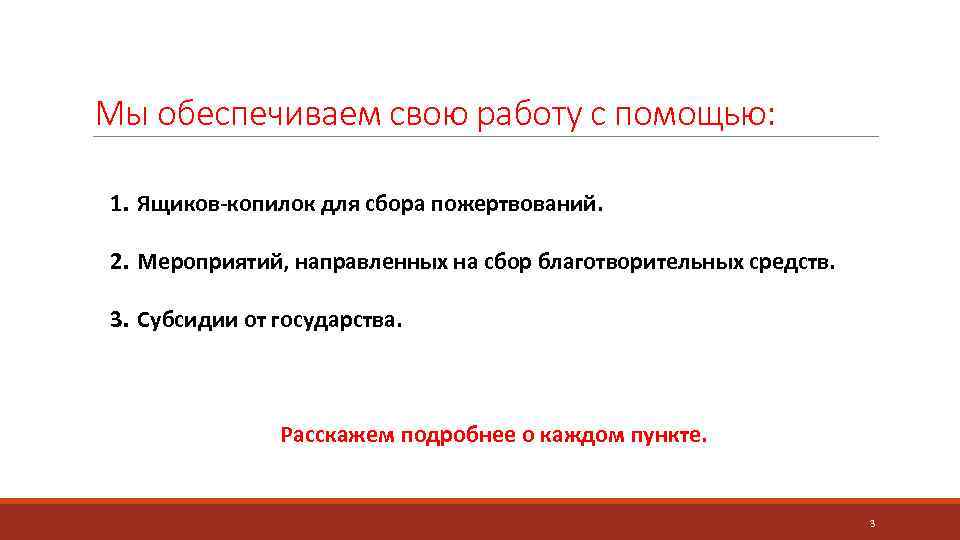 Мы обеспечиваем свою работу с помощью:

1. Ящиков-копилок для сбора пожертвований.

2. Мероприятий, направленных на сбор благотворительных средств.

3. Субсидии от государства.

Расскажем подробнее о каждом пункте.

3